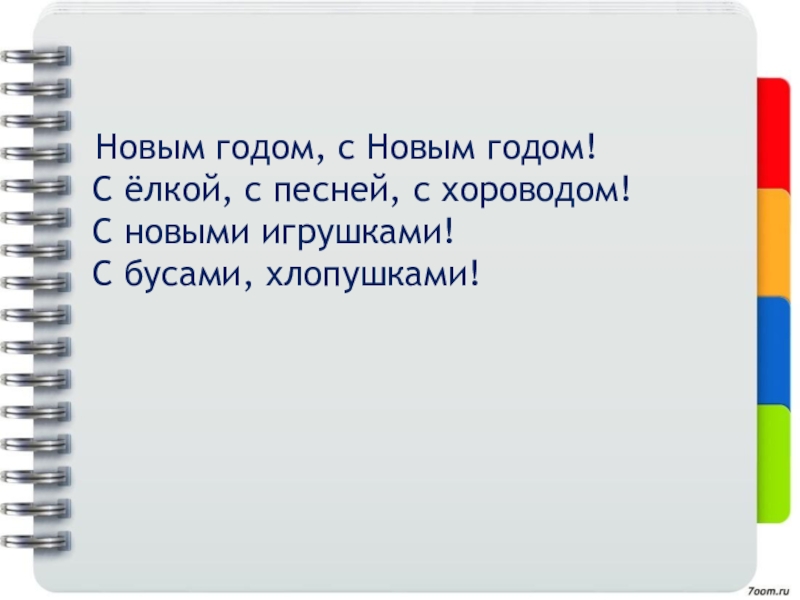 Новым годом, с Новым годом!
С ёлкой, с песней, с хороводом!
С новыми игрушками!
С бусами, хлопушками!

7oom.ru